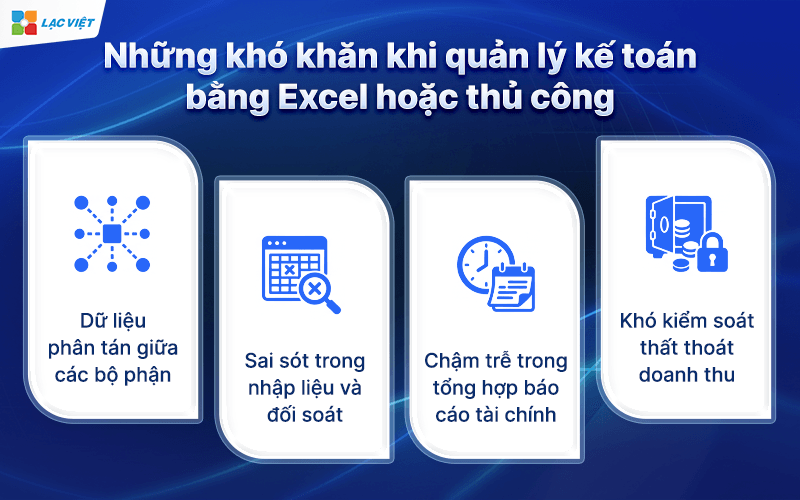 LẠC VIỆT

Những khó khăn khi quản lý kế toán bằng Excel hoặc thủ công

Dữ liệu phân tán giữa các bộ phận

Sai sót trong nhập liệu và đối soát

Chậm trễ trong tổng hợp báo cáo tài chính

Khó kiểm soát thất thoát doanh thu